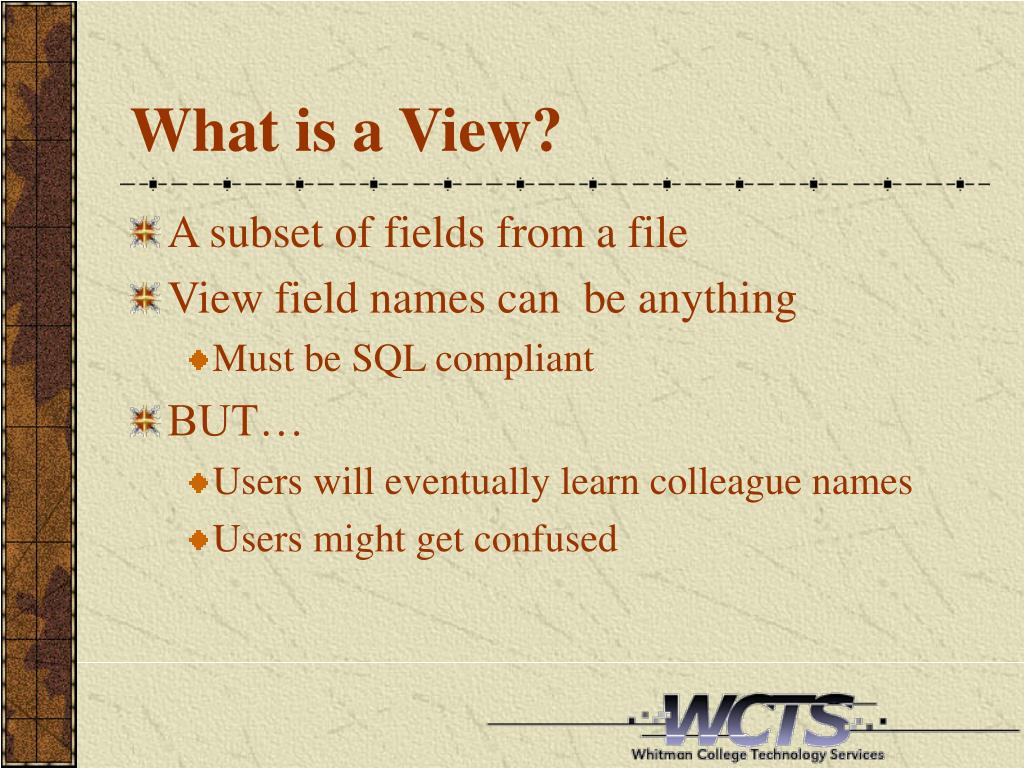 What is a View?

A subset of fields from a file

View field names can be anything

Must be SQL compliant

BUT…

Users will eventually learn colleague names

Users might get confused

WCTS

Whitman College Technology Services